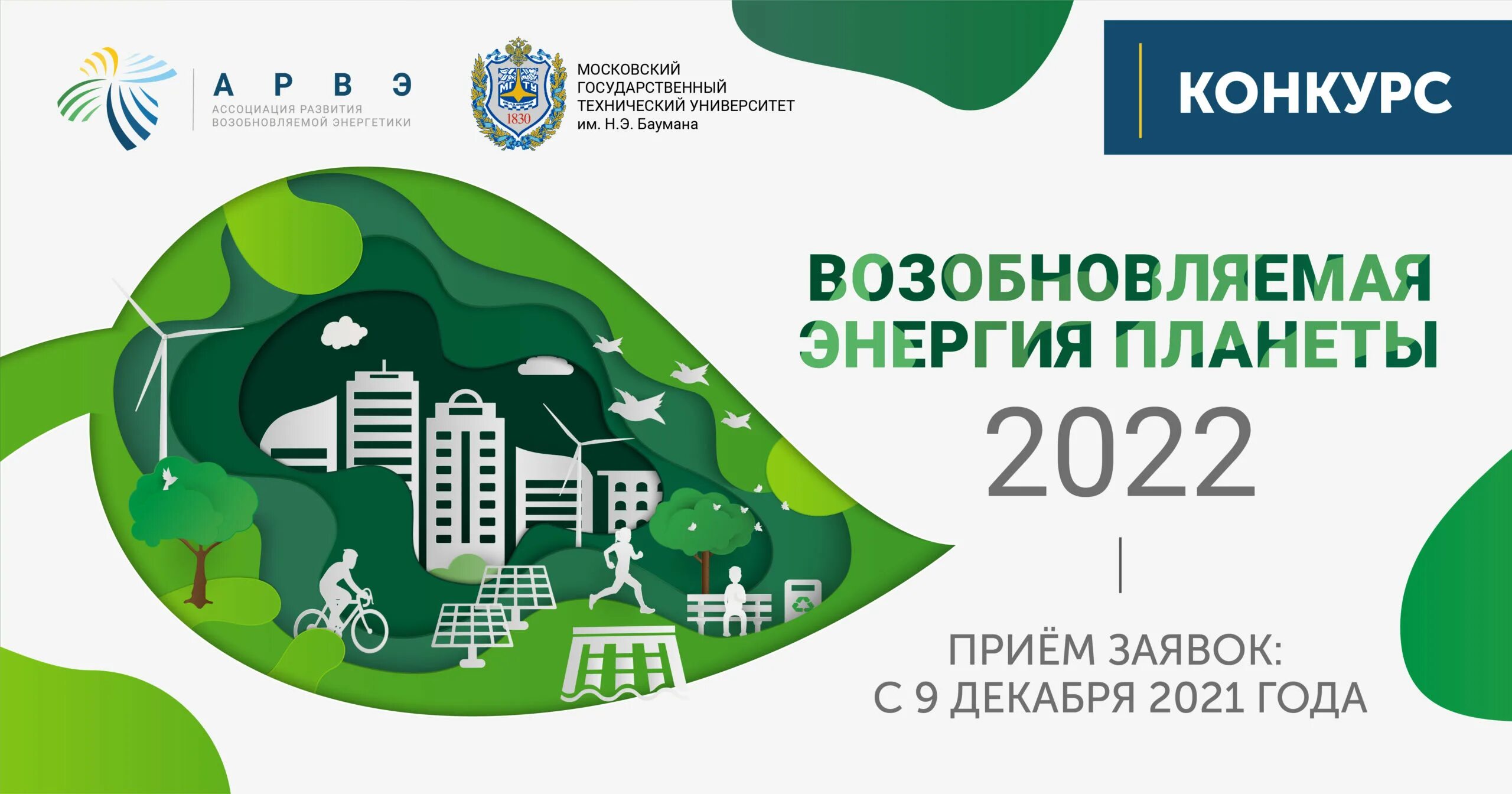 А Р В Э
АССОЦИАЦИЯ РАЗВИТИЯ ВОЗОБНОВЛЯЕМОЙ ЭНЕРГЕТИКИ

МГТУ
1830

МОСКОВСКИЙ ГОСУДАРСТВЕННЫЙ ТЕХНИЧЕСКИЙ УНИВЕРСИТЕТ им. Н.Э. Баумана

КОНКУРС

ВОЗОБНОВЛЯЕМАЯ ЭНЕРГИЯ ПЛАНЕТЫ
2022

ПРИЁМ ЗАЯВОК:
С 9 ДЕКАБРЯ 2021 ГОДА